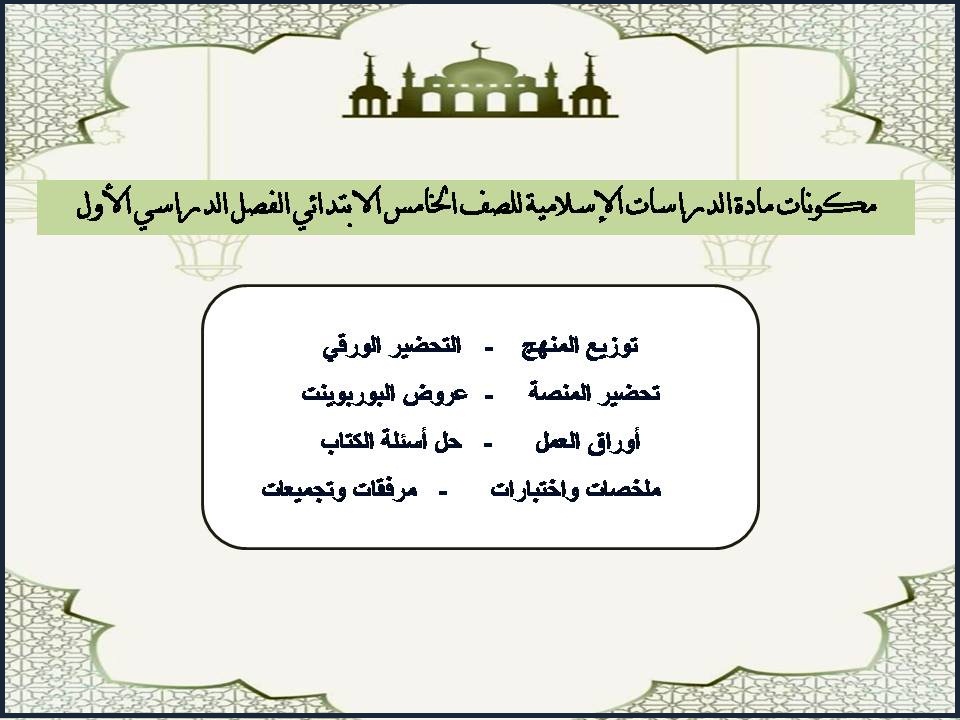 مكونات مادة الدراسات الإسلامية للصف الخامس الابتدائي الفصل الدراسي الأول

توزيع المنهج - التحضير الورقي
تحضير المنصة - عروض البوربوينت
أوراق العمل - حل أسئلة الكتاب
ملخصات واختبارات - مرفقات وتجميعات